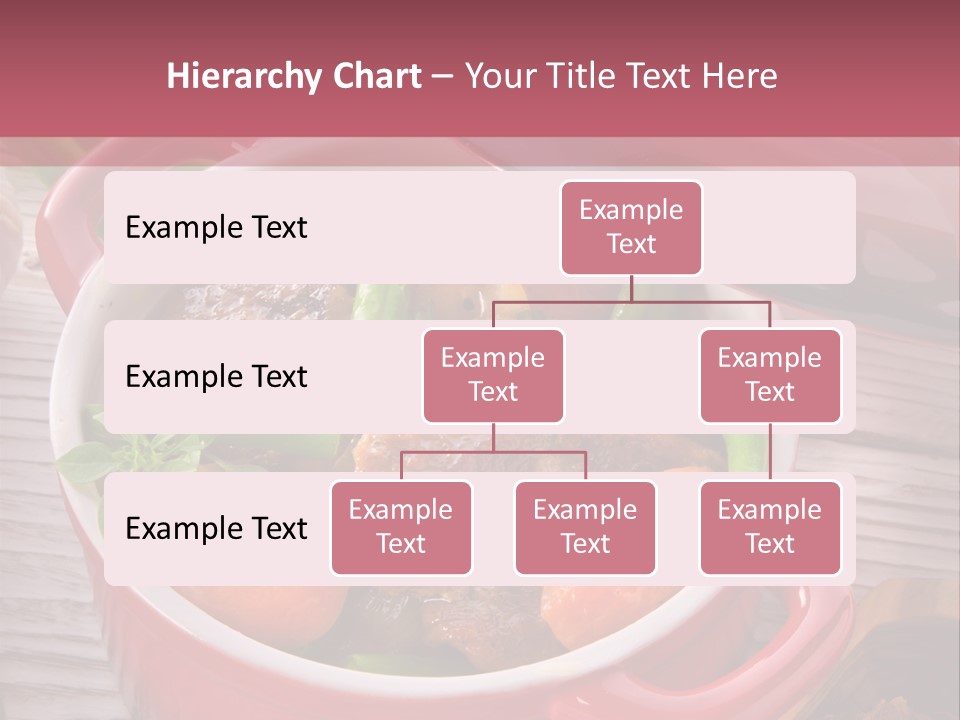 Hierarchy Chart – Your Title Text Here

Example Text

Example Text

Example Text

Example Text

Example Text

Example Text

Example Text

Example Text

Example Text